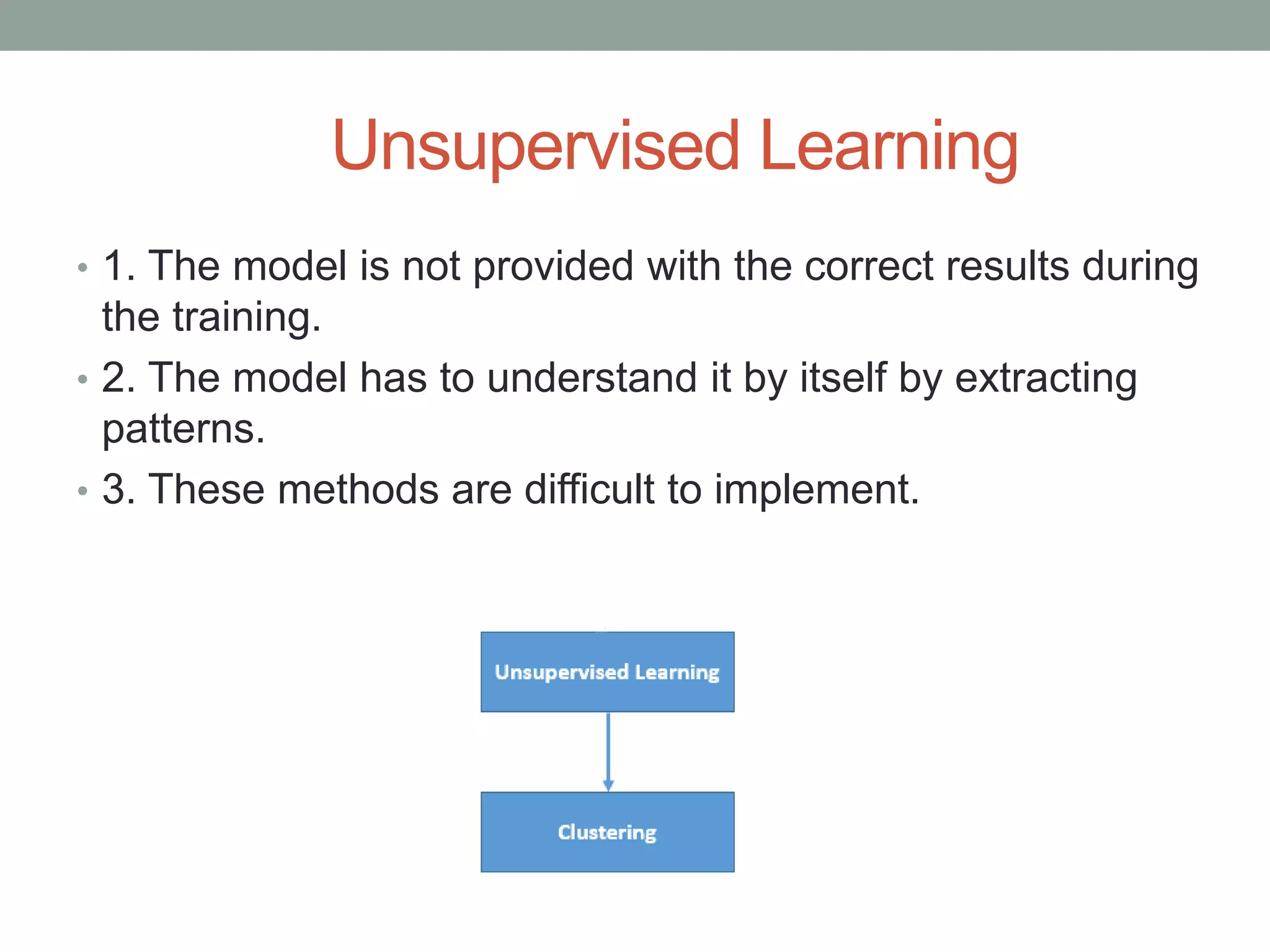 Unsupervised Learning

• 1. The model is not provided with the correct results during the training.
• 2. The model has to understand it by itself by extracting patterns.
• 3. These methods are difficult to implement.

Unsupervised Learning

Clustering